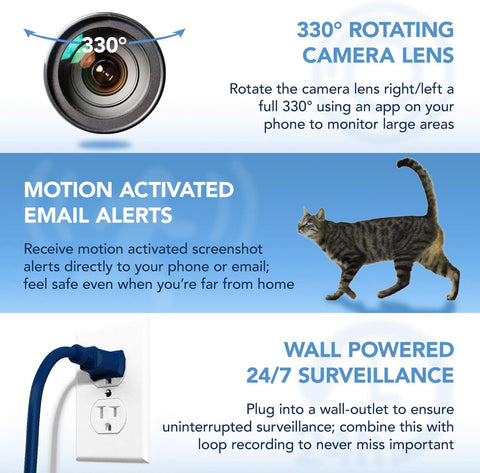 330°

330° ROTATING CAMERA LENS

Rotate the camera lens right/left a full 330° using an app on your phone to monitor large areas

MOTION ACTIVATED EMAIL ALERTS

Receive motion activated screenshot alerts directly to your phone or email; feel safe even when you're far from home

WALL POWERED 24/7 SURVEILLANCE

Plug into a wall-outlet to ensure uninterrupted surveillance; combine this with loop recording to never miss important